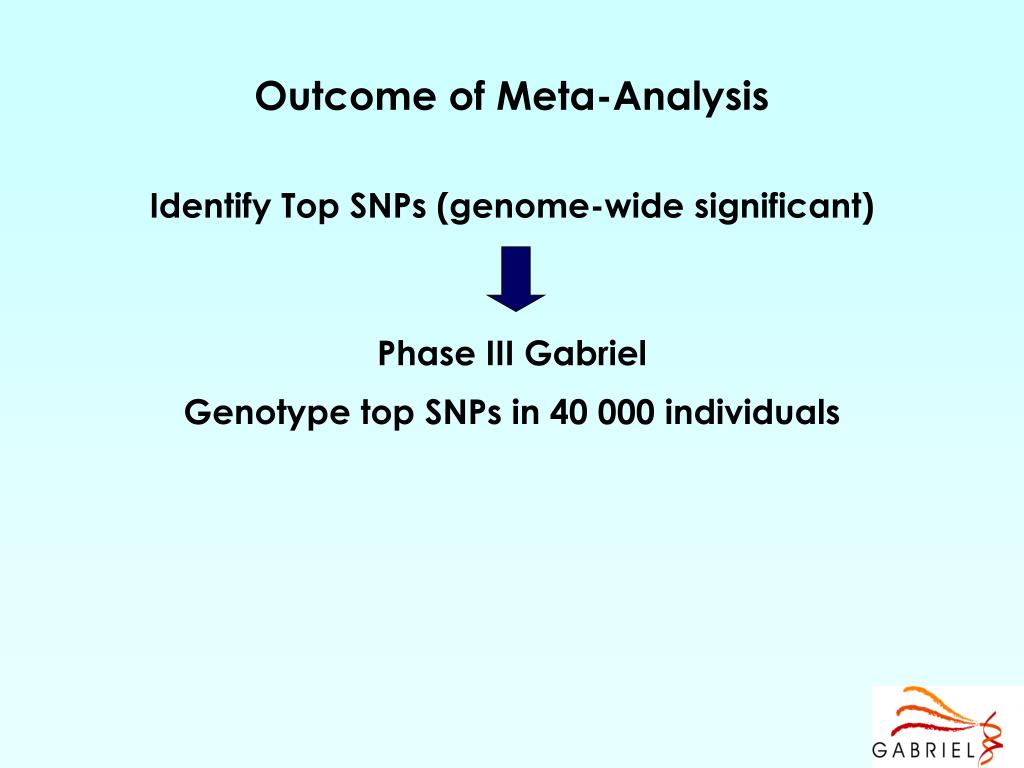 Outcome of Meta-Analysis

Identify Top SNPs (genome-wide significant)

Phase III Gabriel

Genotype top SNPs in 40 000 individuals

GABRIEL